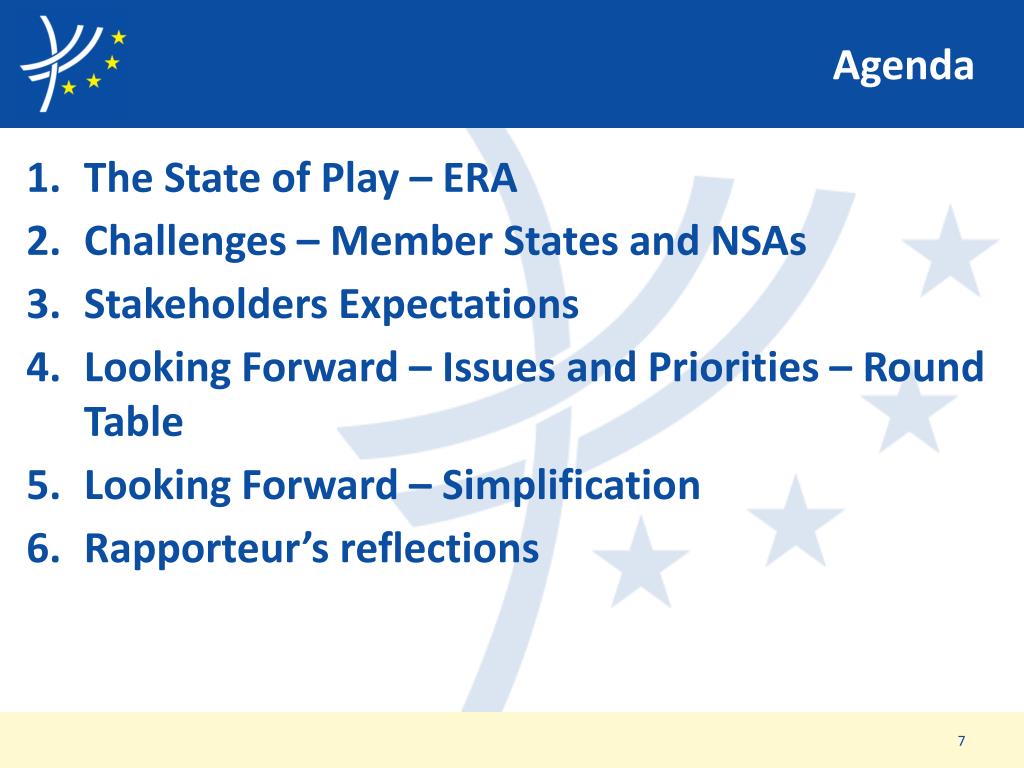 Agenda

1. The State of Play – ERA
2. Challenges – Member States and NSAs
3. Stakeholders Expectations
4. Looking Forward – Issues and Priorities – Round Table
5. Looking Forward – Simplification
6. Rapporteur’s reflections

7